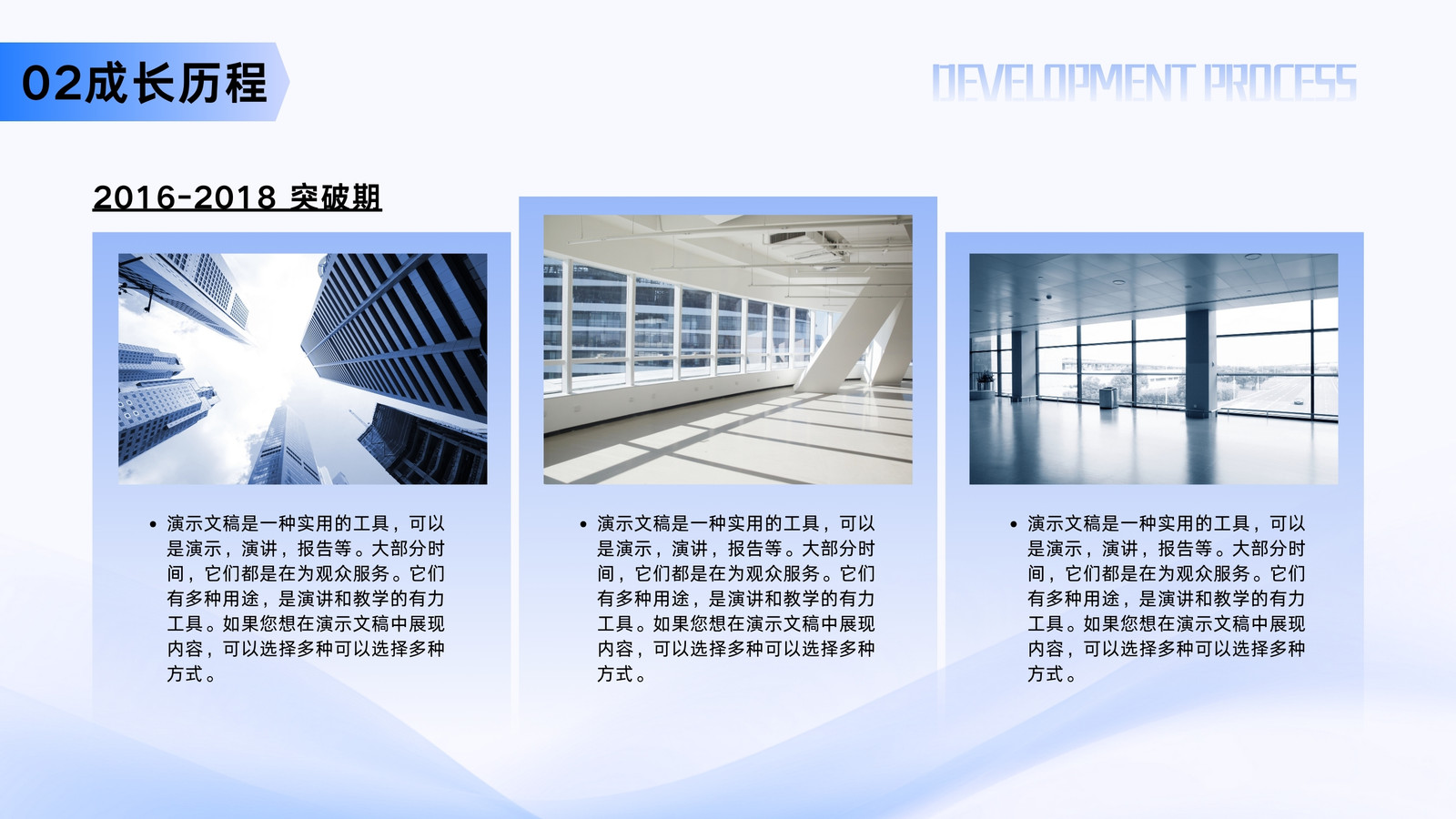 02成长历程

DEVELOPMENT PROCESS

2016-2018 突破期

• 演示文稿是一种实用的工具，可以是演示，演讲，报告等。大部分时间，它们都是在为观众服务。它们有多种用途，是演讲和教学的有力工具。如果您想在演示文稿中展现内容，可以选择多种可以选择多种方式。

• 演示文稿是一种实用的工具，可以是演示，演讲，报告等。大部分时间，它们都是在为观众服务。它们有多种用途，是演讲和教学的有力工具。如果您想在演示文稿中展现内容，可以选择多种可以选择多种方式。

• 演示文稿是一种实用的工具，可以是演示，演讲，报告等。大部分时间，它们都是在为观众服务。它们有多种用途，是演讲和教学的有力工具。如果您想在演示文稿中展现内容，可以选择多种可以选择多种方式。